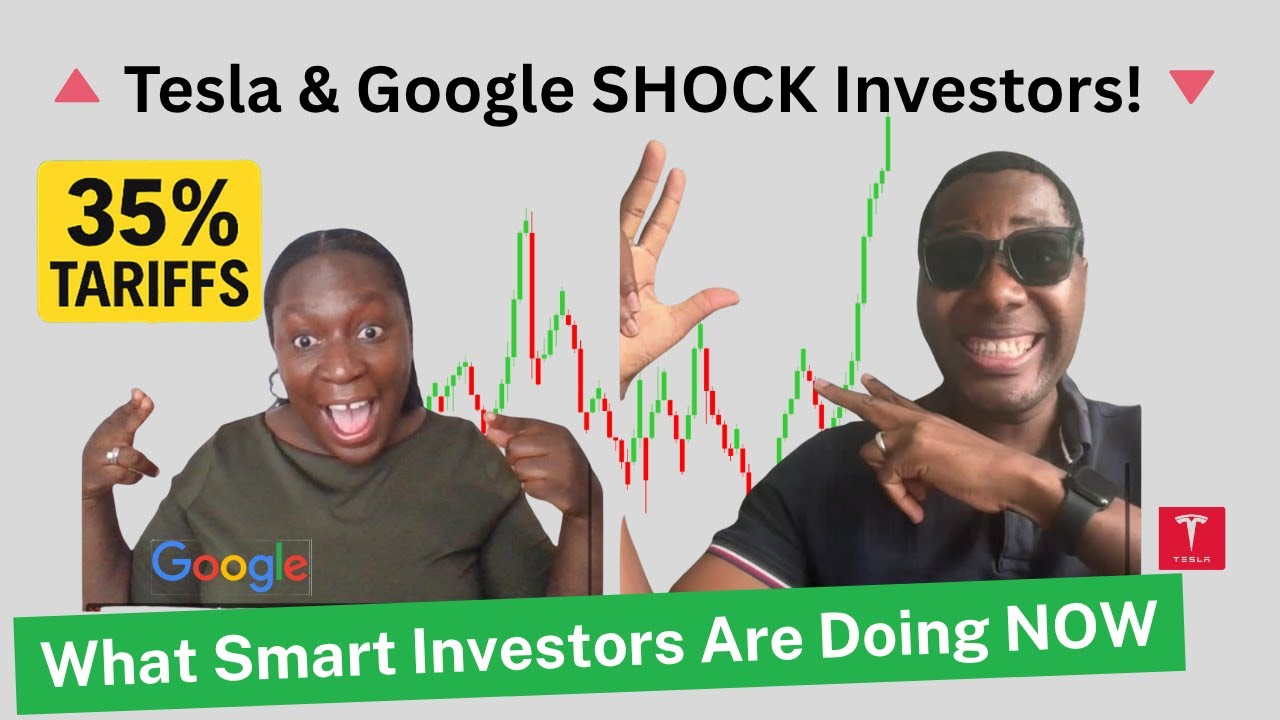 Tesla & Google SHOCK Investors!

35% TARIFFS

Google

TESLA

What Smart Investors Are Doing NOW